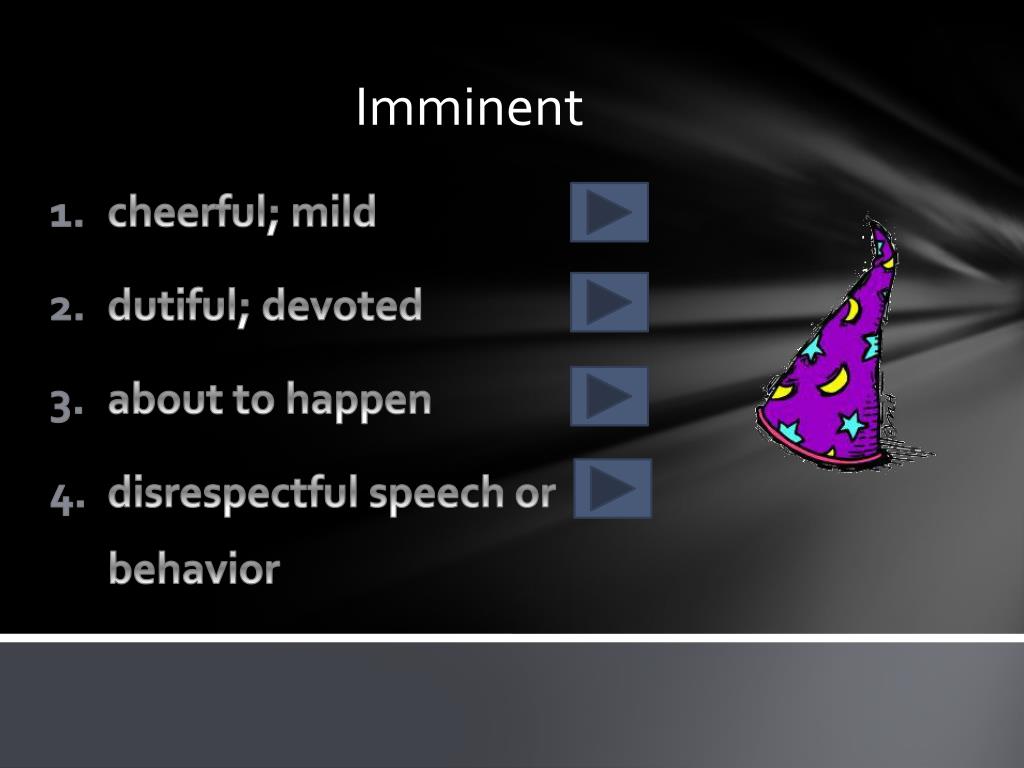 Imminent

1. cheerful; mild
2. dutiful; devoted
3. about to happen
4. disrespectful speech or behavior